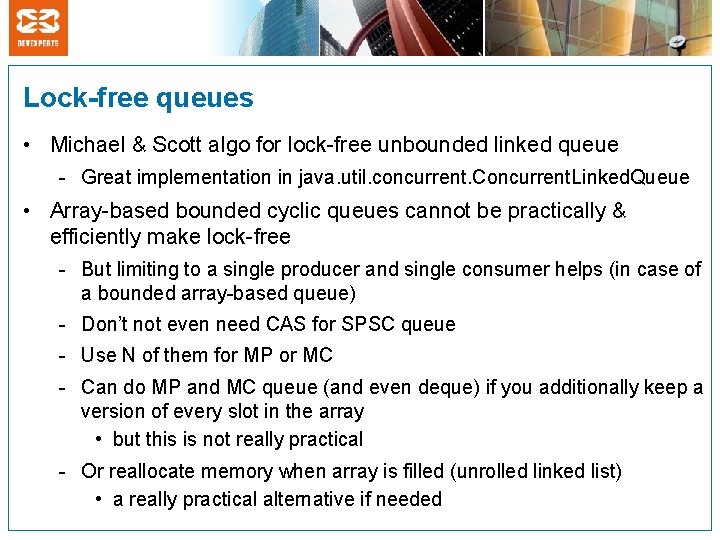 DEVEXPERTS

Lock-free queues

• Michael & Scott algo for lock-free unbounded linked queue
 - Great implementation in java.util.concurrent.ConcurrentLinkedQueue
• Array-based bounded cyclic queues cannot be practically & efficiently make lock-free
 - But limiting to a single producer and single consumer helps (in case of a bounded array-based queue)
 - Don't not even need CAS for SPSC queue
 - Use N of them for MP or MC
 - Can do MP and MC queue (and even deque) if you additionally keep a version of every slot in the array
  • but this is not really practical
 - Or reallocate memory when array is filled (unrolled linked list)
  • a really practical alternative if needed